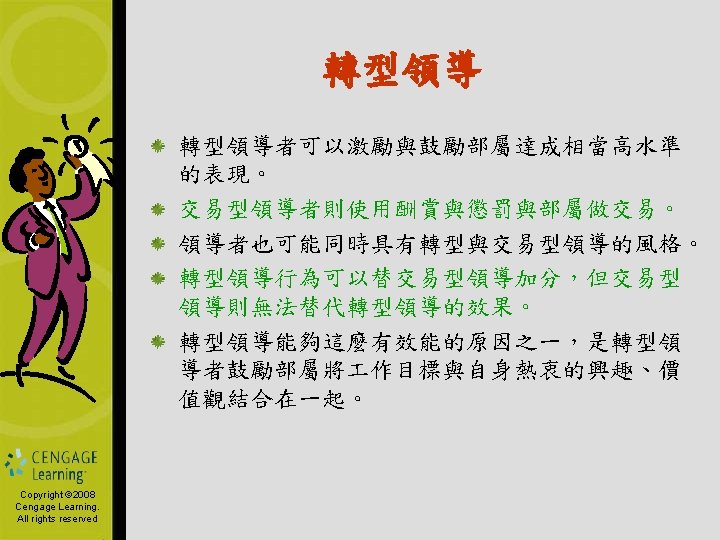 轉型領導

轉型領導者可以激勵與鼓勵部屬達成相當高水準的表現。

交易型領導者則使用酬賞與懲罰與部屬做交易。

領導者也可能同時具有轉型與交易型領導的風格。

轉型領導行為可以替交易型領導加分，但交易型領導則無法替代轉型領導的效果。

轉型領導能夠這麼有效能的原因之一，是轉型領導者鼓勵部屬將工作目標與自身熱衷的興趣、價值觀結合在一起。

CENGAGE Learning

Copyright©2008 Cengage Learning. All rights reserved